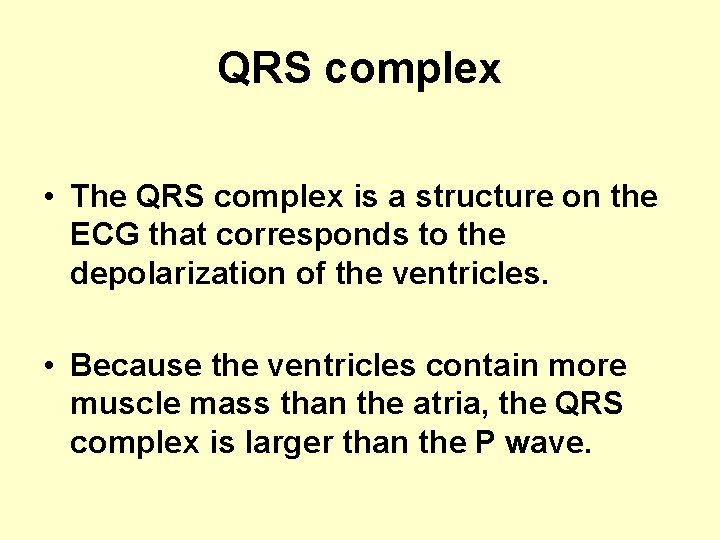 QRS complex

• The QRS complex is a structure on the ECG that corresponds to the depolarization of the ventricles.

• Because the ventricles contain more muscle mass than the atria, the QRS complex is larger than the P wave.